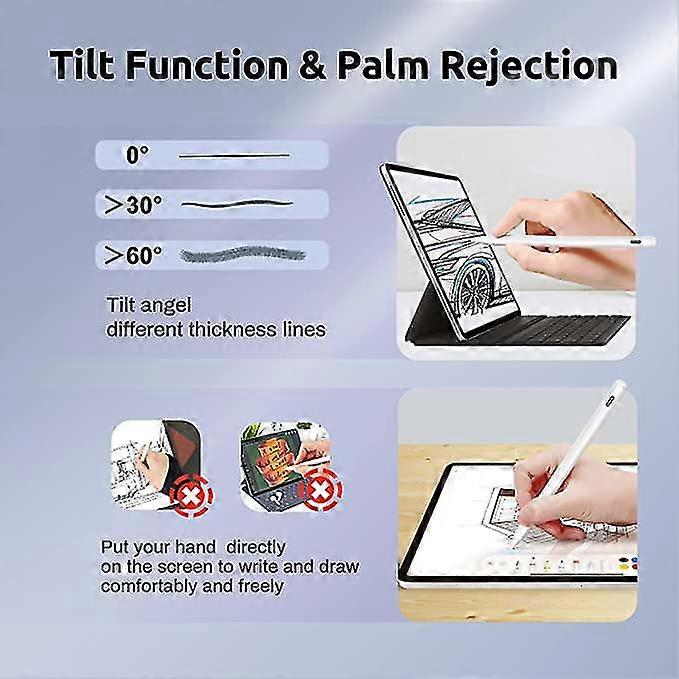 Tilt Function & Palm Rejection

0°

>30°

>60°

Tilt angel different thickness lines

Put your hand directly on the screen to write and draw comfortably and freely